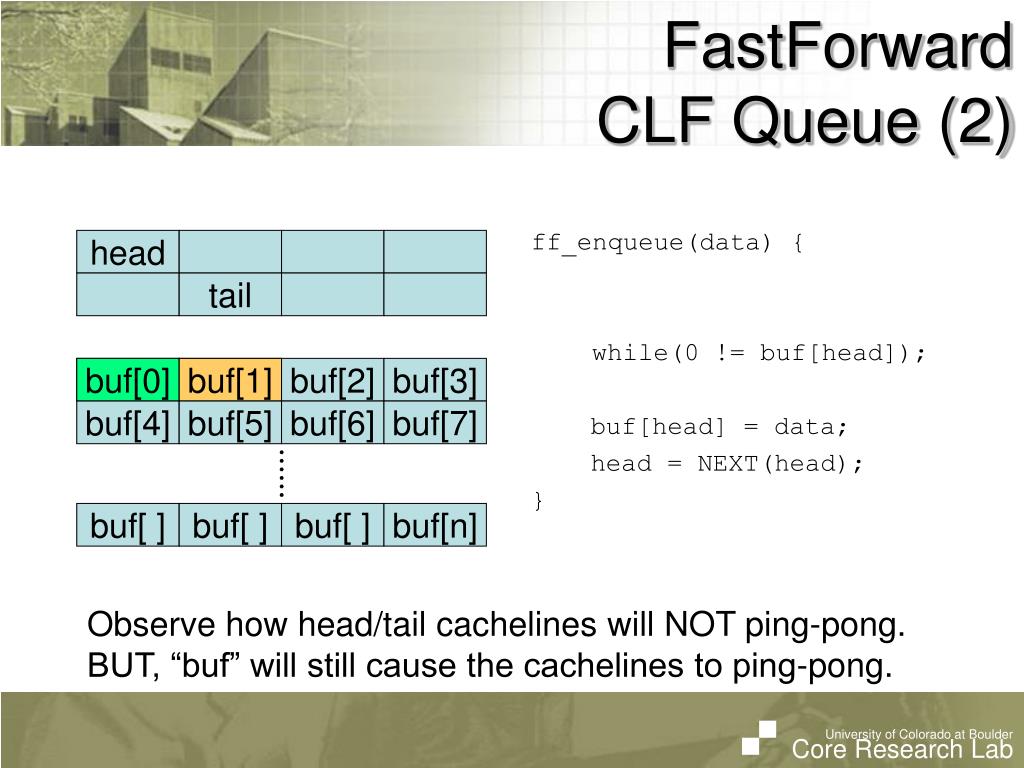 FastForward
CLF Queue (2)

| head | | | |
|---|---|---|---|
| | tail | | |

| buf[0] | buf[1] | buf[2] | buf[3] |
|---|---|---|---|
| buf[4] | buf[5] | buf[6] | buf[7] |

| buf[ ] | buf[ ] | buf[ ] | buf[n] |
|---|---|---|---|

ff_enqueue(data) {

while(0 != buf[head]);

buf[head] = data;
head = NEXT(head);
}

Observe how head/tail cachelines will NOT ping-pong.
BUT, “buf” will still cause the cachelines to ping-pong.

University of Colorado at Boulder
Core Research Lab